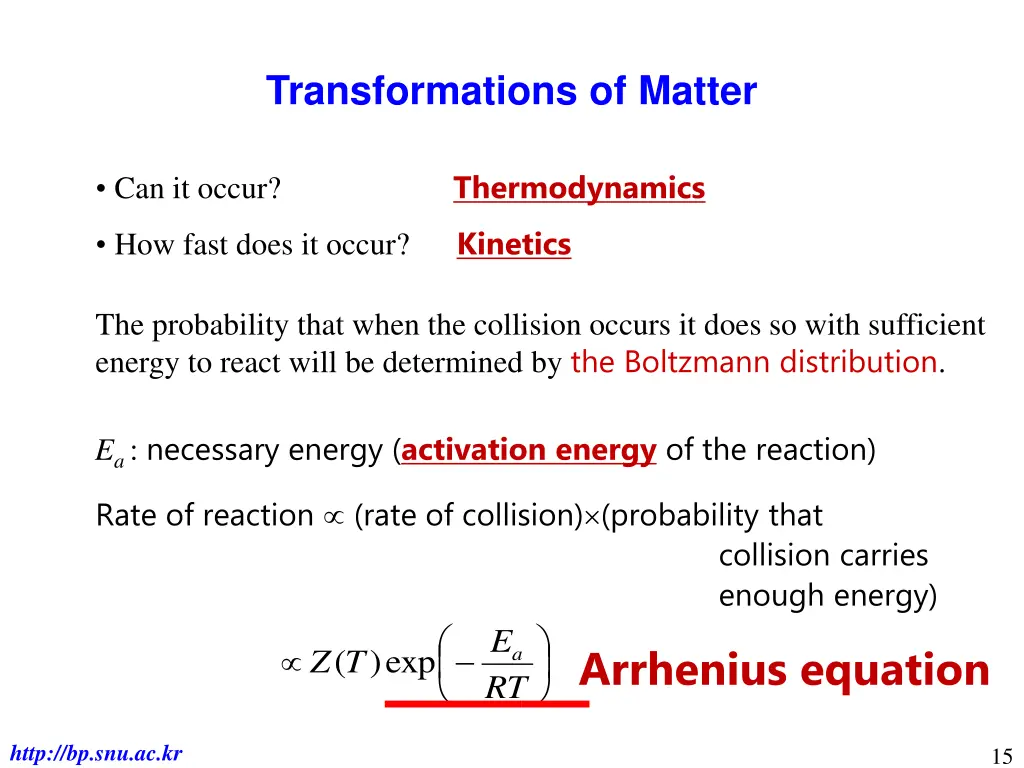 Transformations of Matter

• Can it occur? Thermodynamics

• How fast does it occur? Kinetics

The probability that when the collision occurs it does so with sufficient energy to react will be determined by the Boltzmann distribution.

$E_a$ : necessary energy (activation energy of the reaction)

Rate of reaction $\propto$ (rate of collision)$\times$(probability that collision carries enough energy)

$\propto Z(T)\exp\left(-\frac{E_a}{RT}\right)$ Arrhenius equation

http://bp.snu.ac.kr

15